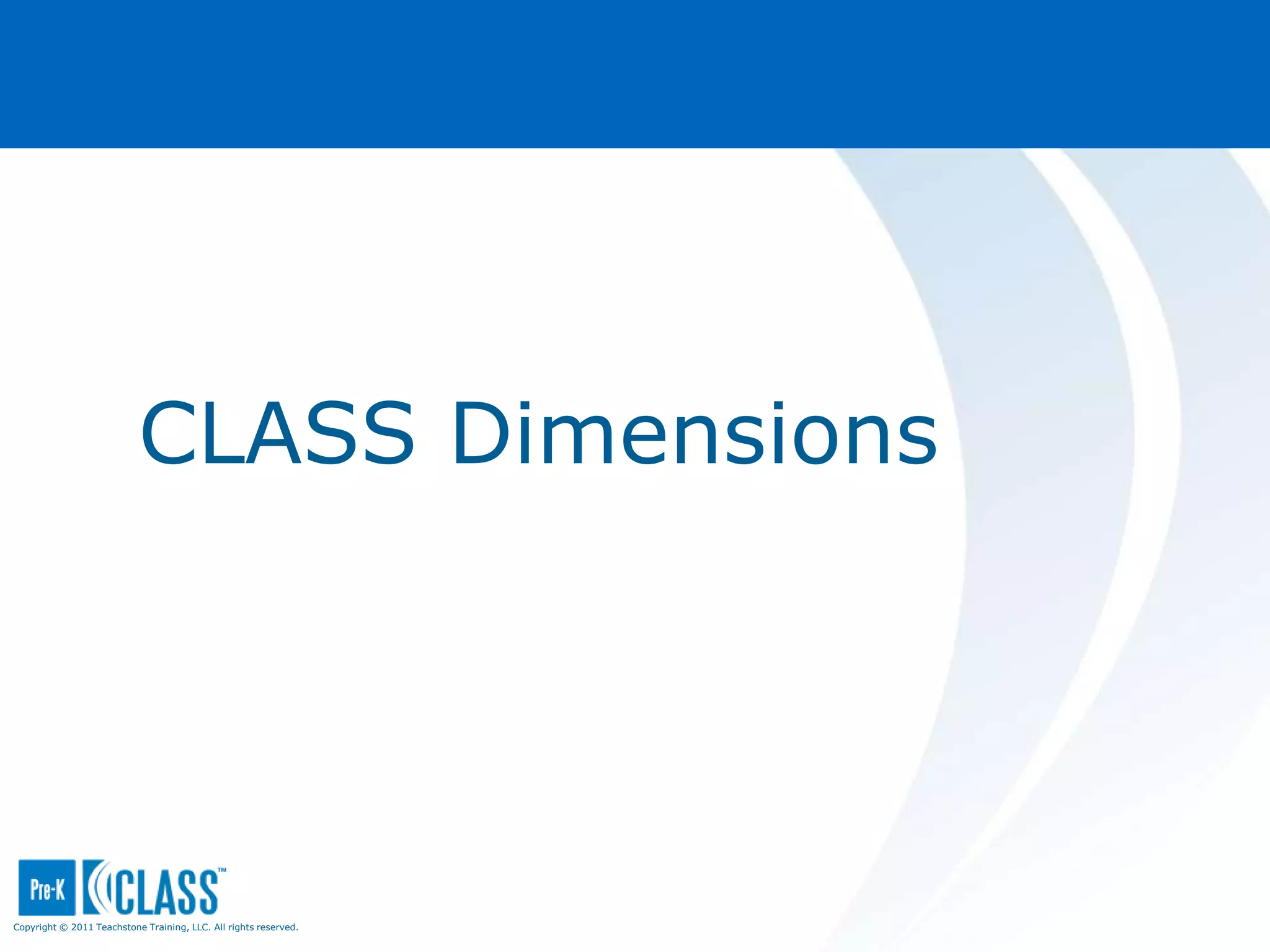 CLASS Dimensions

Pre-K CLASS™

Copyright © 2011 Teachstone Training, LLC. All rights reserved.